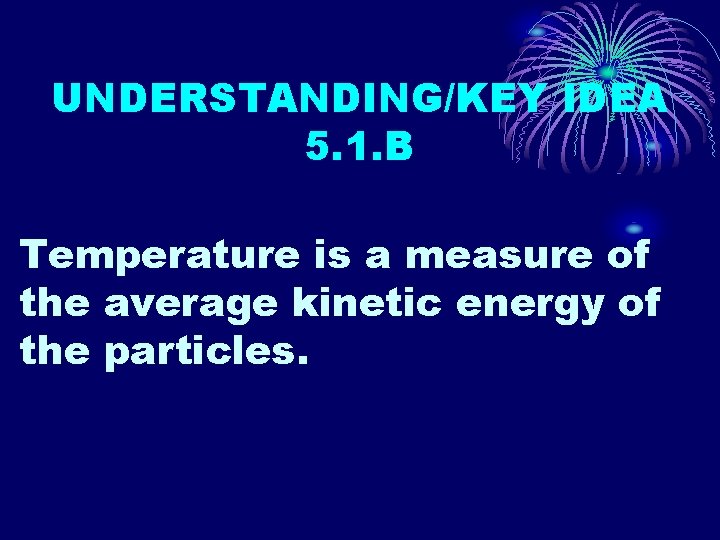 UNDERSTANDING/KEY IDEA 5.1.B

Temperature is a measure of the average kinetic energy of the particles.